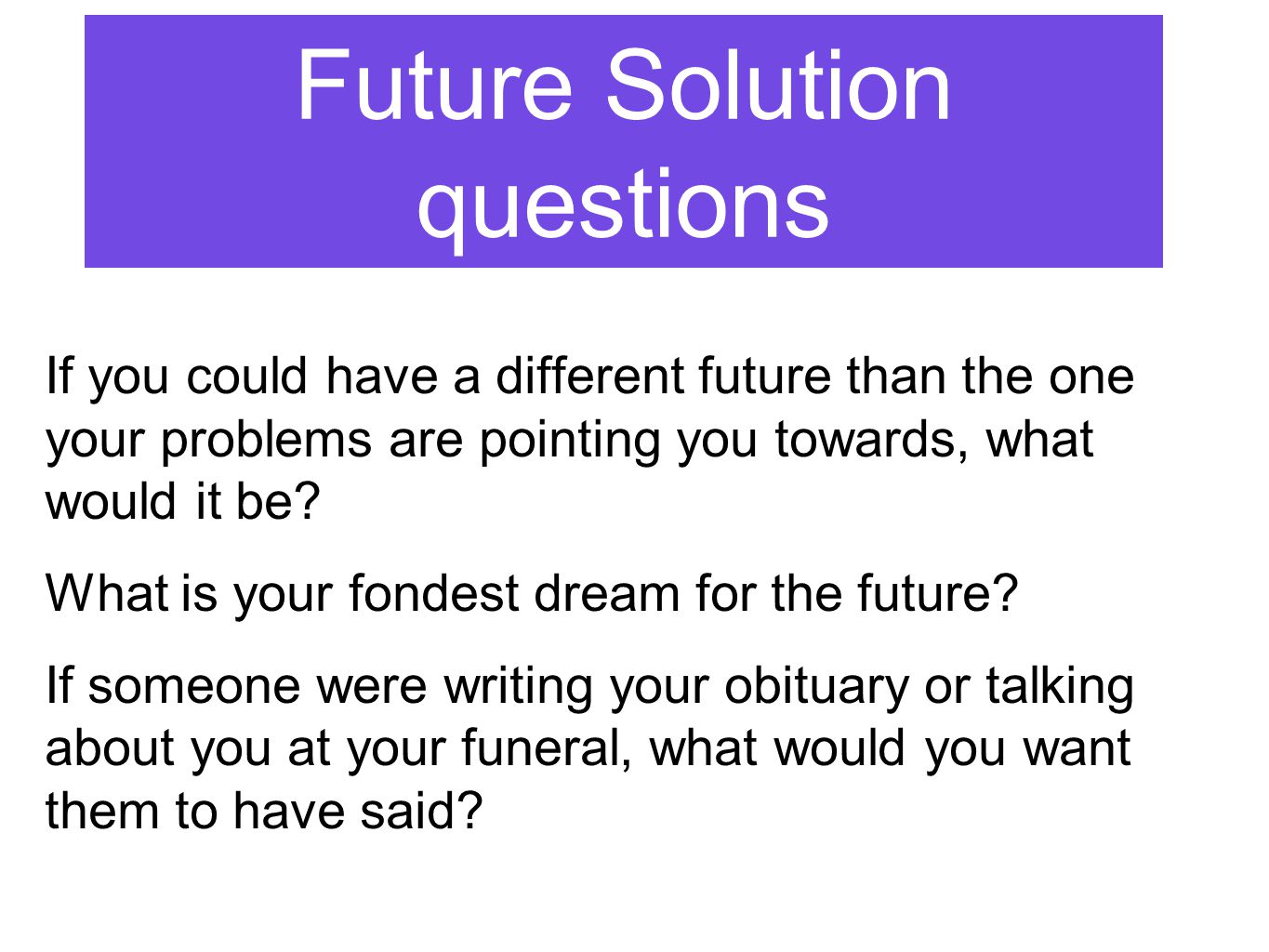 Future Solution questions

If you could have a different future than the one your problems are pointing you towards, what would it be?

What is your fondest dream for the future?

If someone were writing your obituary or talking about you at your funeral, what would you want them to have said?